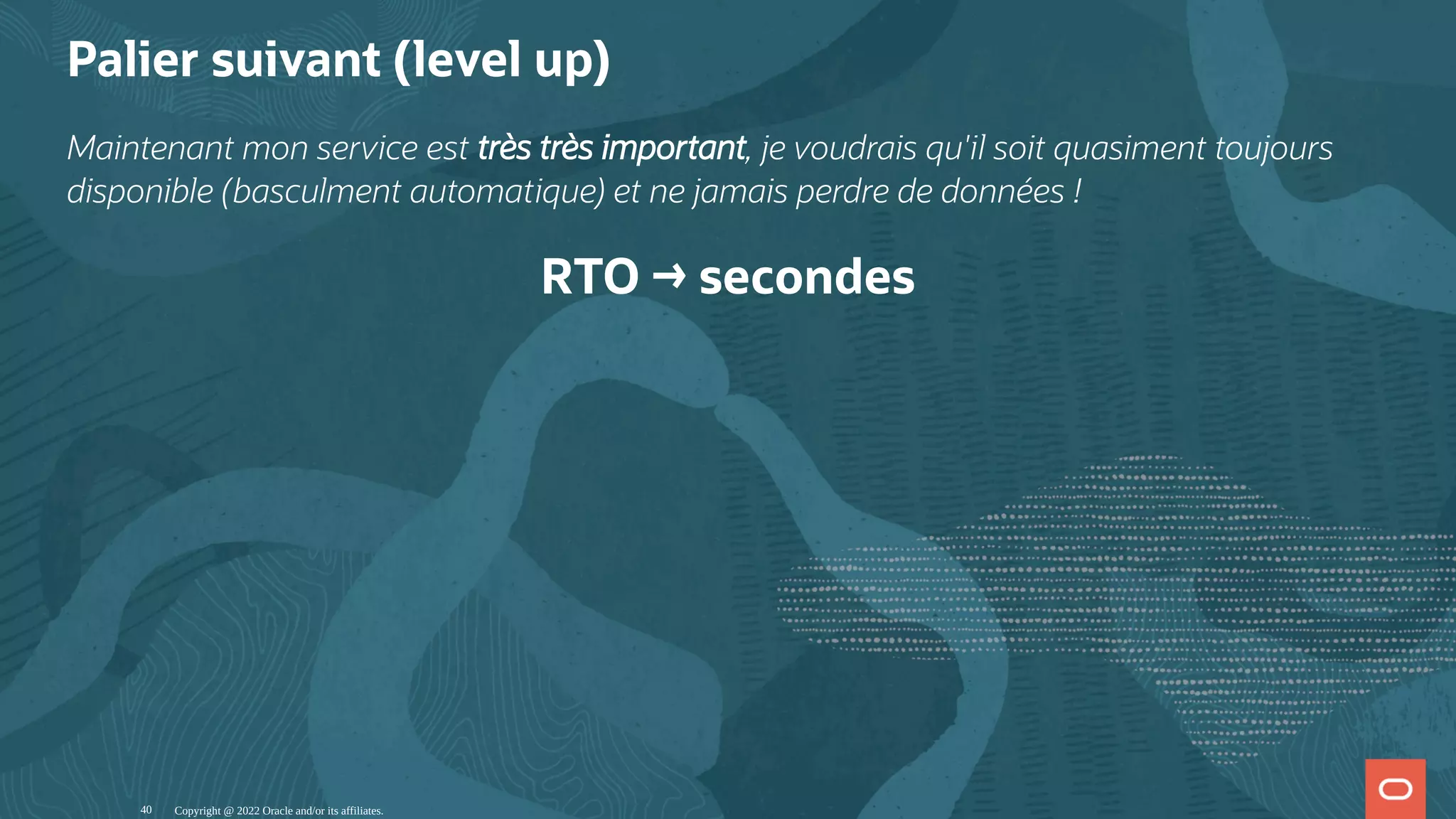 Palier suivant (level up)

Maintenant mon service est très très important, je voudrais qu'il soit quasiment toujours disponible (basculment automatique) et ne jamais perdre de données !

RTO → secondes

40 Copyright @ 2022 Oracle and/or its affiliates.